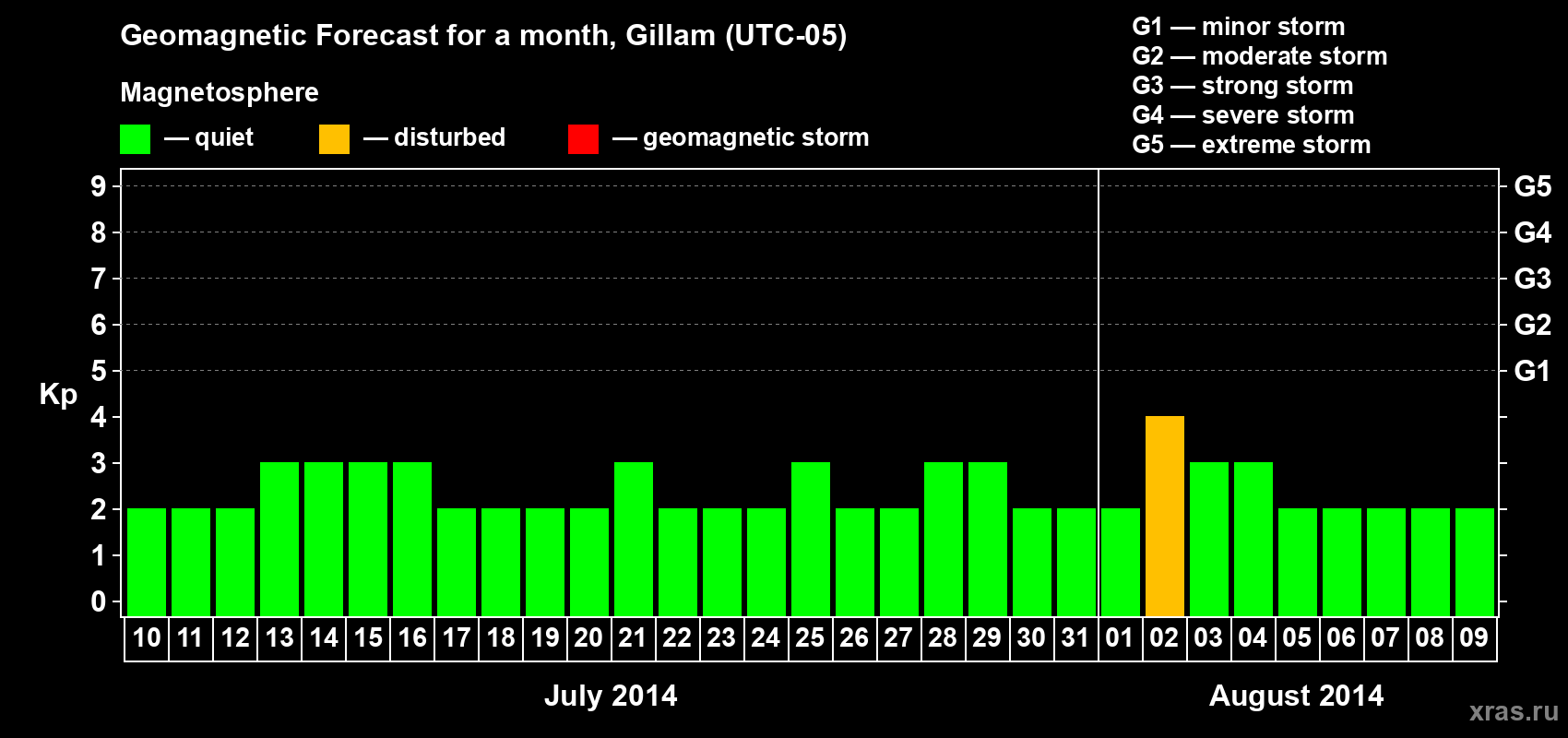 Geomagnetic Forecast for a month, Gillam (UTC-05)

Magnetosphere

— quiet — disturbed — geomagnetic storm

G1 — minor storm
G2 — moderate storm
G3 — strong storm
G4 — severe storm
G5 — extreme storm

Kp

9
8
7
6
5
4
3
2
1
0

G5
G4
G3
G2
G1

10 11 12 13 14 15 16 17 18 19 20 21 22 23 24 25 26 27 28 29 30 31 01 02 03 04 05 06 07 08 09

July 2014

August 2014

xras.ru